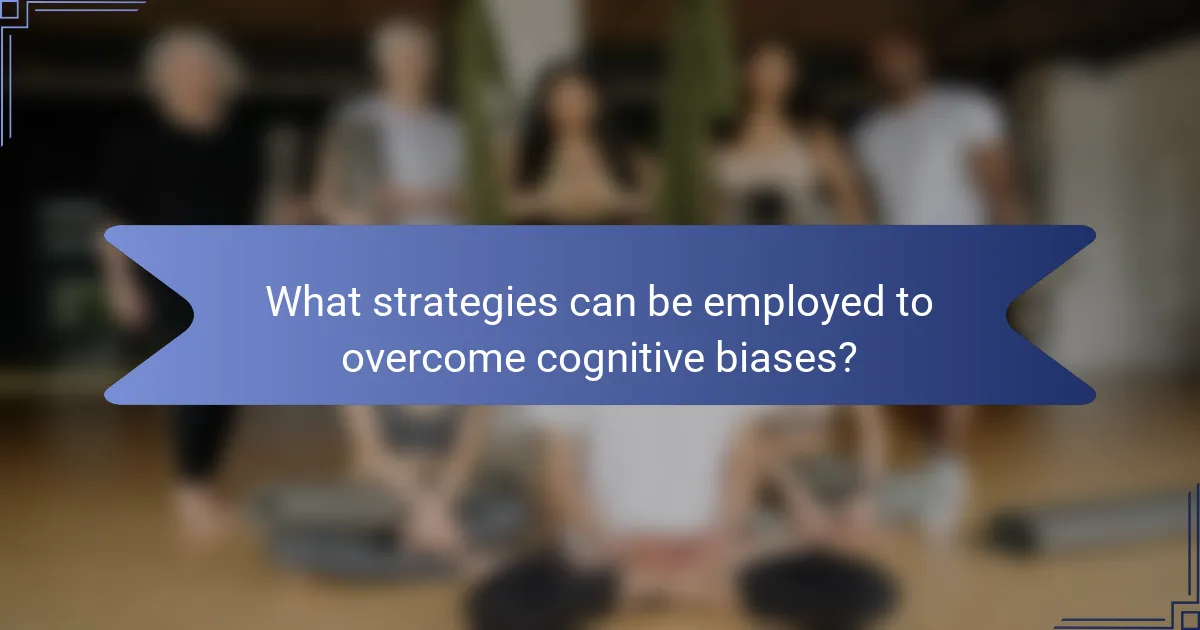 What strategies can be employed to overcome cognitive biases?